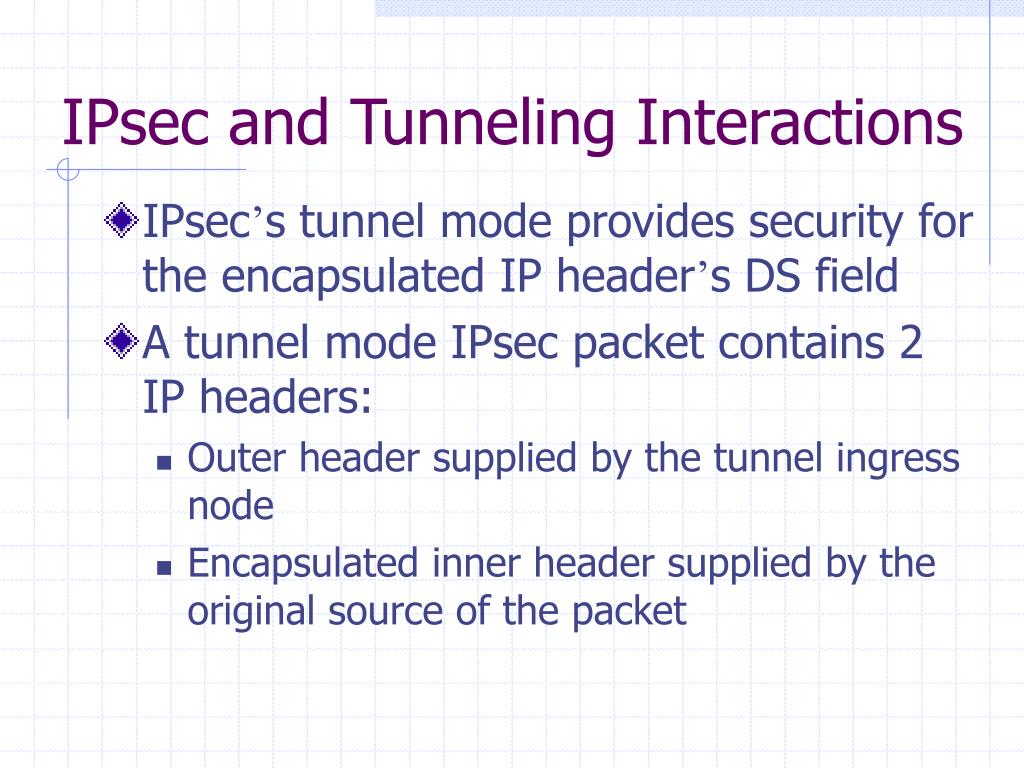 IPsec and Tunneling Interactions

IPsec’s tunnel mode provides security for the encapsulated IP header’s DS field

A tunnel mode IPsec packet contains 2 IP headers:

Outer header supplied by the tunnel ingress node

Encapsulated inner header supplied by the original source of the packet